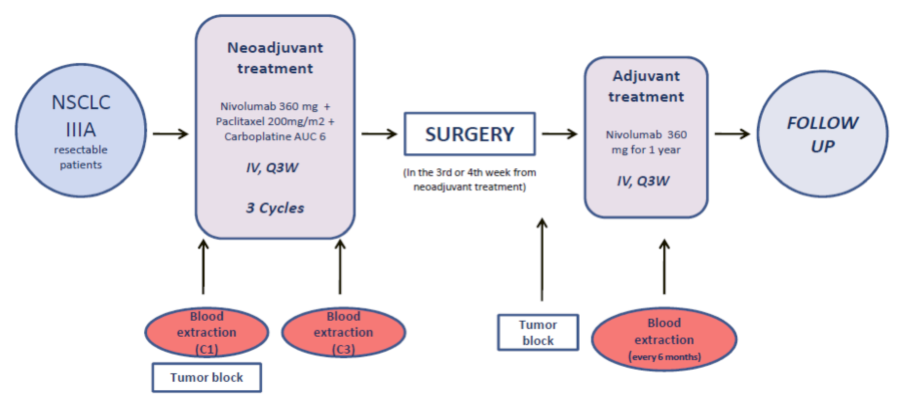 NSCLC IIIA
resectable patients

Neoadjuvant treatment

Nivolumab 360 mg + Paclitaxel 200mg/m2 + Carboplatine AUC 6

IV, Q3W

3 Cycles

SURGERY

(In the 3rd or 4th week from neoadjuvant treatment)

Adjuvant treatment

Nivolumab 360 mg for 1 year

IV, Q3W

FOLLOW UP

Blood extraction (C1)

Tumor block

Blood extraction (C3)

Tumor block

Blood extraction (every 6 months)